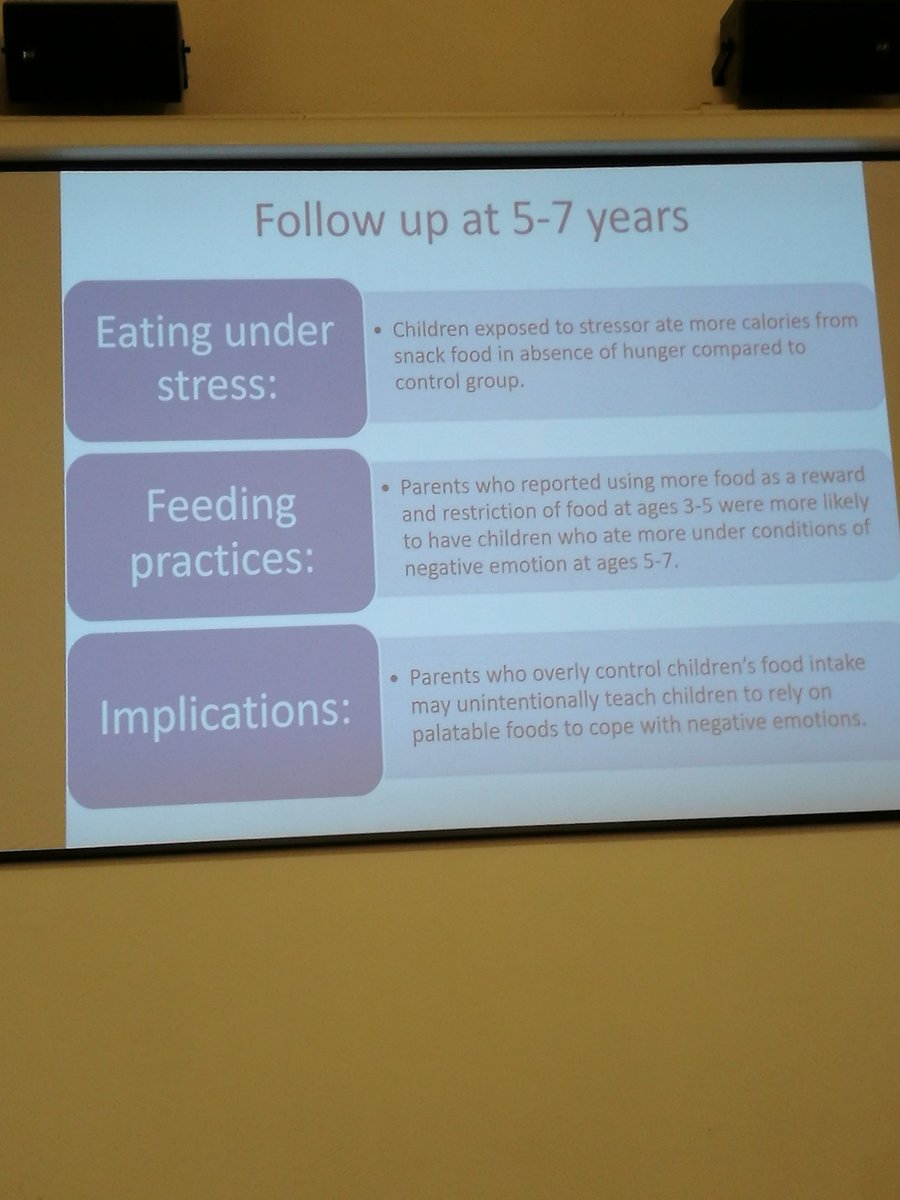 Follow up at 5-7 years

Eating under stress:

• Children exposed to stressor ate more calories from snack food in absence of hunger compared to control group.

Feeding practices:

• Parents who reported using more food as a reward and restriction of food at ages 3-5 were more likely to have children who ate more under conditions of negative emotion at ages 5-7.

Implications:

• Parents who overly control children's food intake may unintentionally teach children to rely on palatable foods to cope with negative emotions.